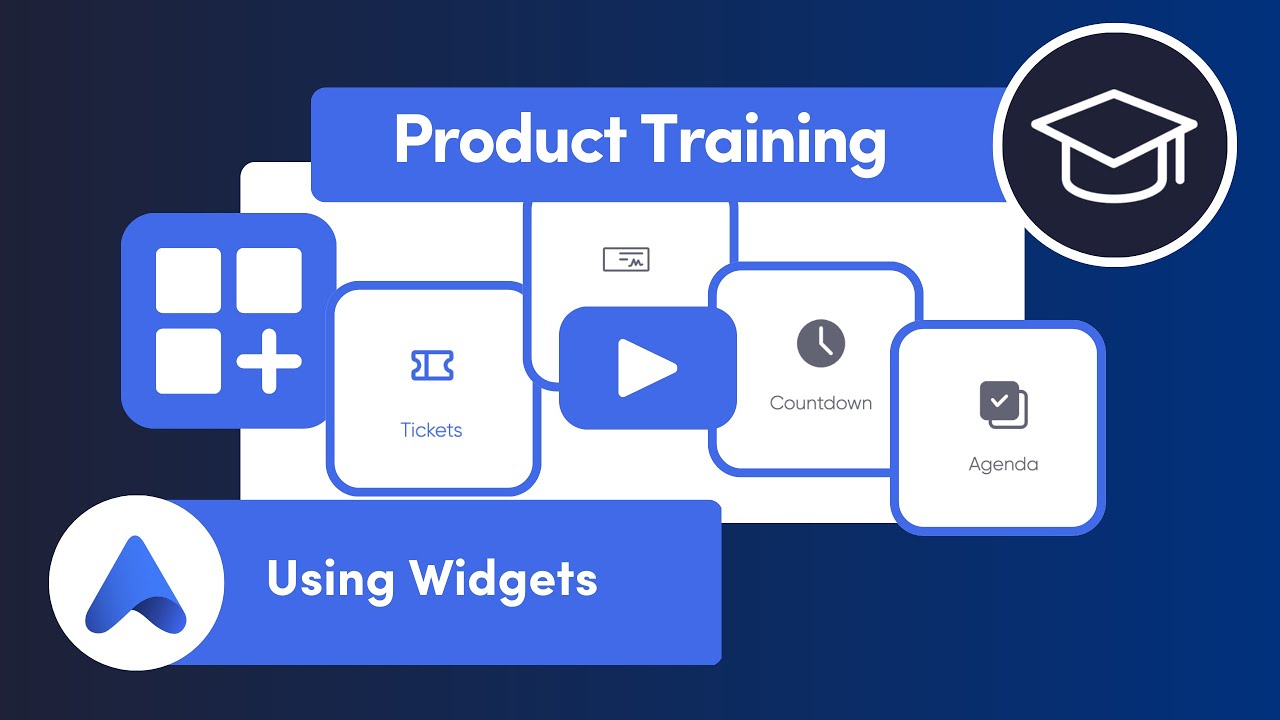 Product Training

Tickets

Countdown

Agenda

Using Widgets